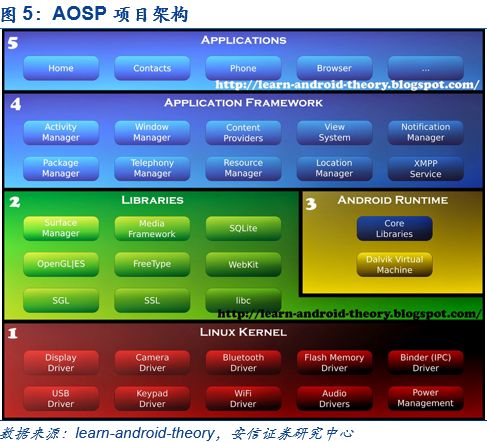 图 5：AOSP 项目架构

5 APPLICATIONS

Home Contacts Phone Browser ...

http://learn-android-theory.blogspot.com/

4 APPLICATION FRAMEWORK

Activity Manager
Window Manager
Content Providers
View System
Notification Manager
Package Manager
Telephony Manager
Resource Manager
Location Manager
XMPP Service

2 LIBRARIES

Surface Manager
Media Framework
SQLite
OpenGL|ES
FreeType
WebKit
SGL
SSL
libc

3 ANDROID RUNTIME

Core Libraries
Dalvik Virtual Machine

http://learn-android-theory.blogspot.com/

1 LINUX KERNEL

Display Driver
Camera Driver
Bluetooth Driver
Flash Memory Driver
Binder (IPC) Driver
USB Driver
Keypad Driver
WiFi Driver
Audio Drivers
Power Management

数据来源：learn-android-theory，安信证券研究中心